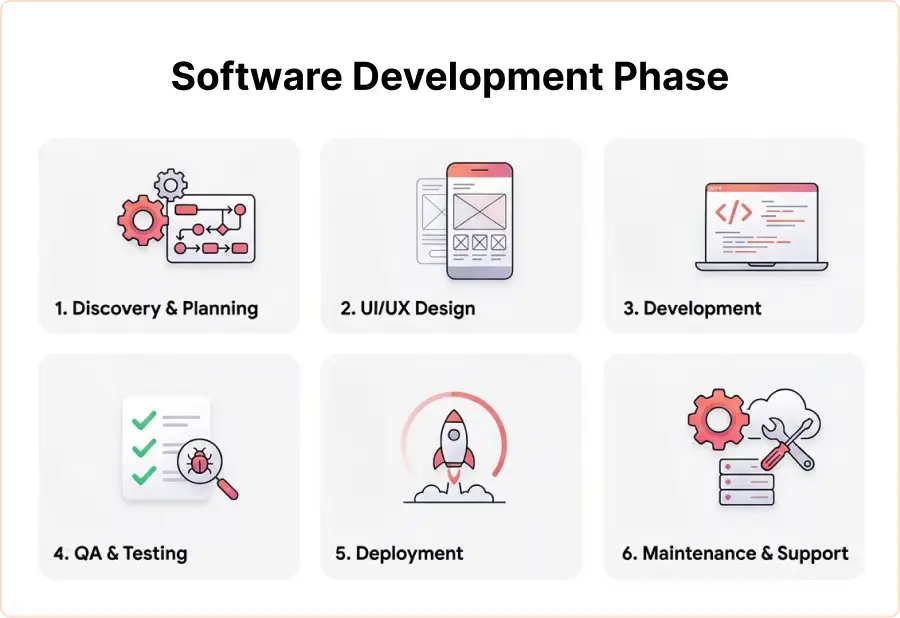 Software Development Phase

1. Discovery & Planning

2. UI/UX Design

</>

3. Development

4. QA & Testing

5. Deployment

6. Maintenance & Support